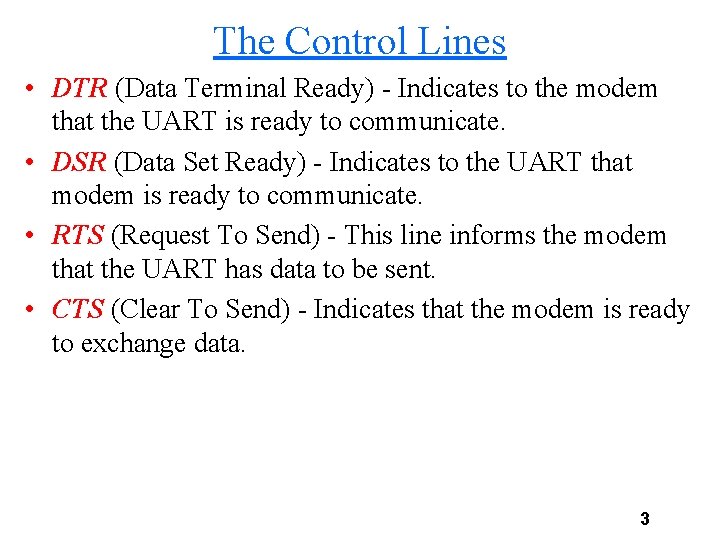 The Control Lines

• DTR (Data Terminal Ready) - Indicates to the modem that the UART is ready to communicate.

• DSR (Data Set Ready) - Indicates to the UART that modem is ready to communicate.

• RTS (Request To Send) - This line informs the modem that the UART has data to be sent.

• CTS (Clear To Send) - Indicates that the modem is ready to exchange data.

3